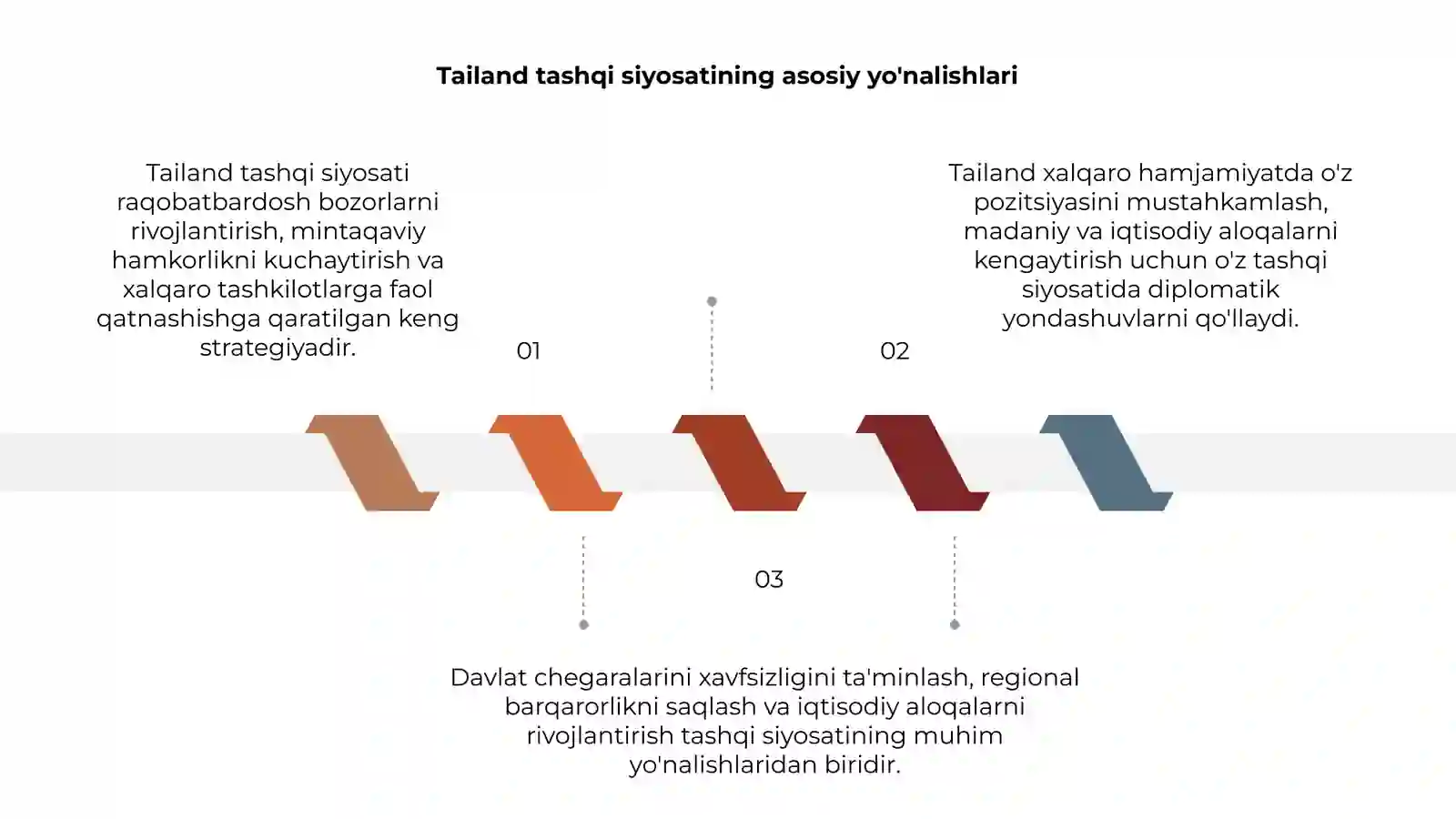 Tailand tashqi siyosatining asosiy yo'nalishlari

Tailand tashqi siyosati raqobatbardosh bozorlarni rivojlantirish, mintaqaviy hamkorlikni kuchaytirish va xalqaro tashkilotlarga faol qatnashishga qaratilgan keng strategiyadir.

01

Tailand xalqaro hamjamiyatda o'z pozitsiyasini mustahkamlash, madaniy va iqtisodiy aloqalarni kengaytirish uchun o'z tashqi siyosatida diplomatik yondashuvlarni qo'llaydi.

02

03

Davlat chegaralarini xavfsizligini ta'minlash, regional barqarorlikni saqlash va iqtisodiy aloqalarni rivojlantirish tashqi siyosatining muhim yo'nalishlaridan biridir.